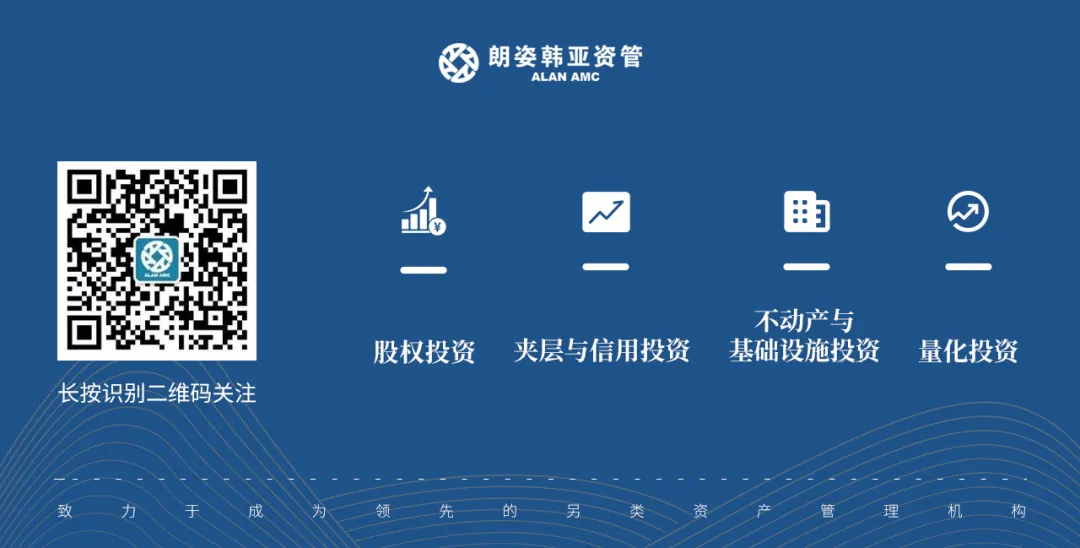 朗姿韩亚资管
ALAN AMC

ALAN AMC

长按识别二维码关注

股权投资

夹层与信用投资

不动产与基础设施投资

量化投资

致力于成为领先的另类资产管理机构